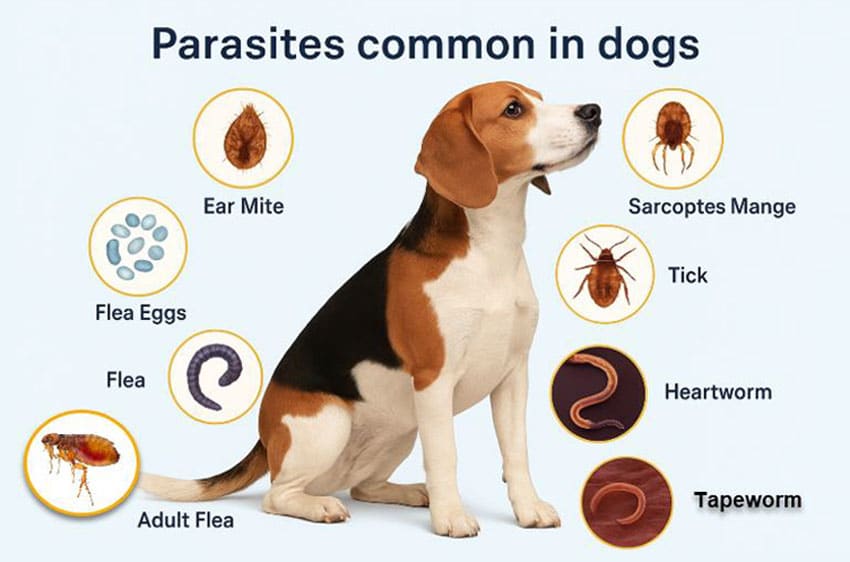 Parasites common in dogs

Ear Mite

Flea Eggs

Flea

Adult Flea

Sarcoptes Mange

Tick

Heartworm

Tapeworm